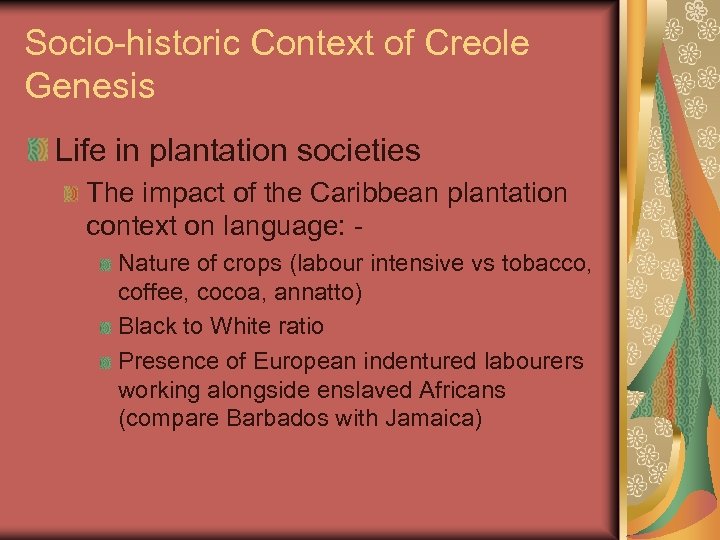 Socio-historic Context of Creole Genesis

Life in plantation societies

The impact of the Caribbean plantation context on language: -

Nature of crops (labour intensive vs tobacco, coffee, cocoa, annatto)

Black to White ratio

Presence of European indentured labourers working alongside enslaved Africans (compare Barbados with Jamaica)